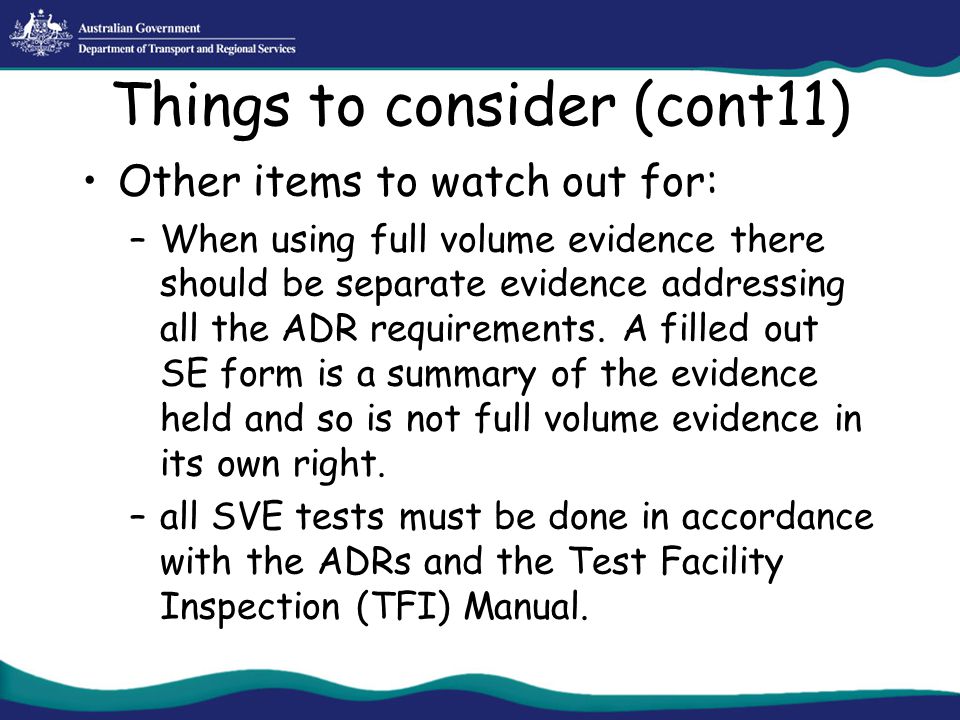 Australian Government
Department of Transport and Regional Services

Things to consider (cont11)

• Other items to watch out for:
– When using full volume evidence there should be separate evidence addressing all the ADR requirements. A filled out SE form is a summary of the evidence held and so is not full volume evidence in its own right.
– all SVE tests must be done in accordance with the ADRs and the Test Facility Inspection (TFI) Manual.